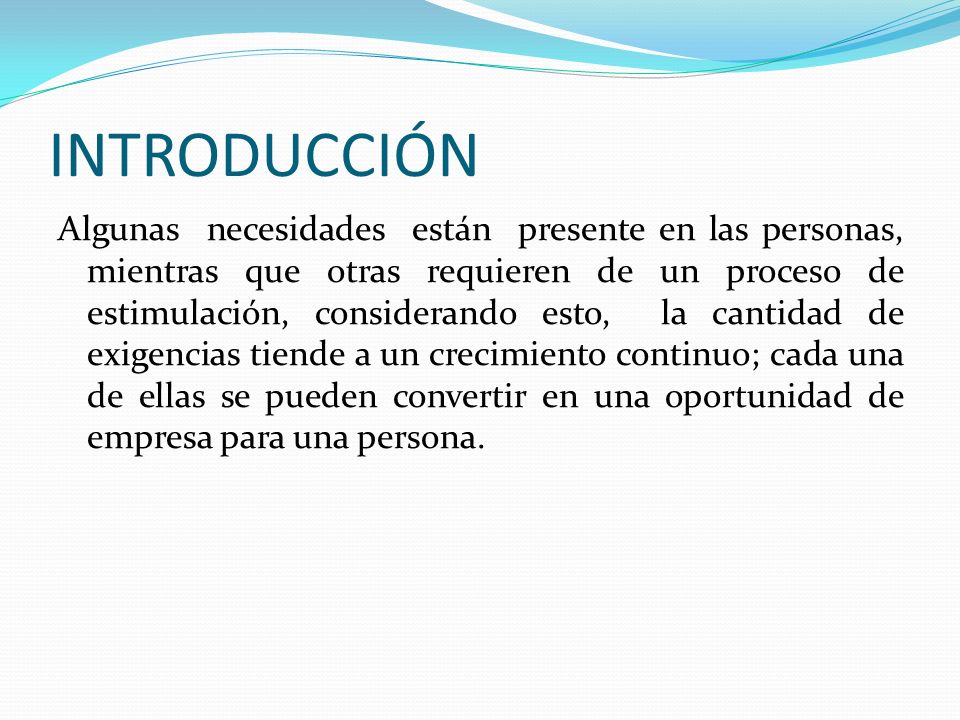 INTRODUCCIÓN

Algunas necesidades están presente en las personas, mientras que otras requieren de un proceso de estimulación, considerando esto, la cantidad de exigencias tiende a un crecimiento continuo; cada una de ellas se pueden convertir en una oportunidad de empresa para una persona.